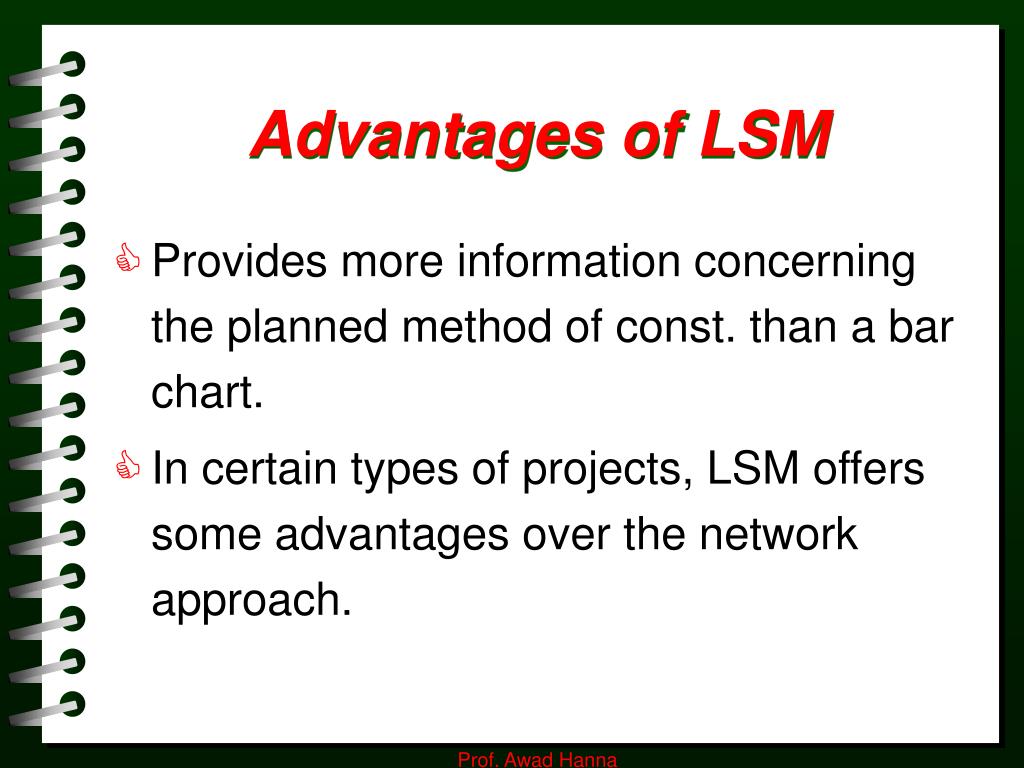 Advantages of LSM

Provides more information concerning the planned method of const. than a bar chart.

In certain types of projects, LSM offers some advantages over the network approach.

Prof. Awad Hanna